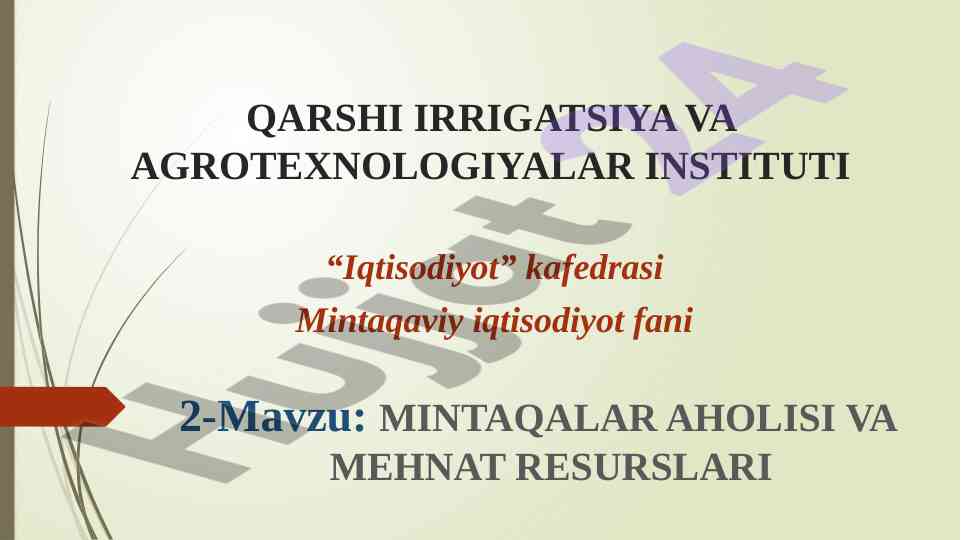 QARSHI IRRIGATSIYA VA AGROTEXNOLOGIYALAR INSTITUTI

“Iqtisodiyot” kafedrasi
Mintaqaviy iqtisodiyot fani

2-Mavzu: MINTAQALAR AHOLISI VA MEHNAT RESURSLARI

Hujjat 24